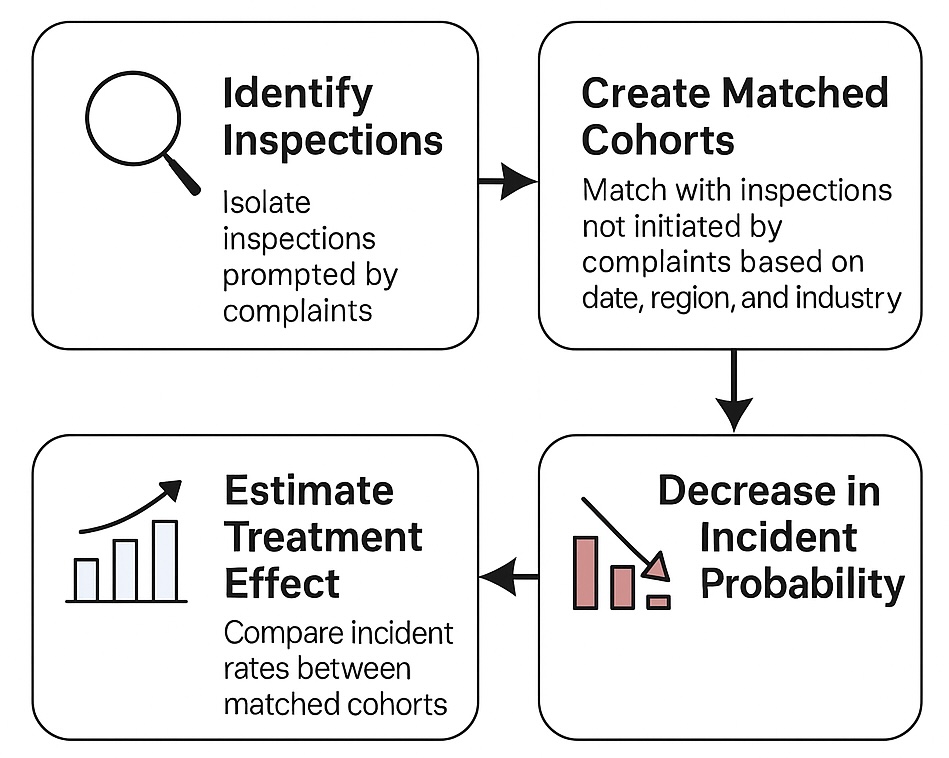 Identify Inspections

Isolate inspections prompted by complaints

Create Matched Cohorts

Match with inspections not initiated by complaints based on date, region, and industry

Decrease in Incident Probability

Estimate Treatment Effect

Compare incident rates between matched cohorts